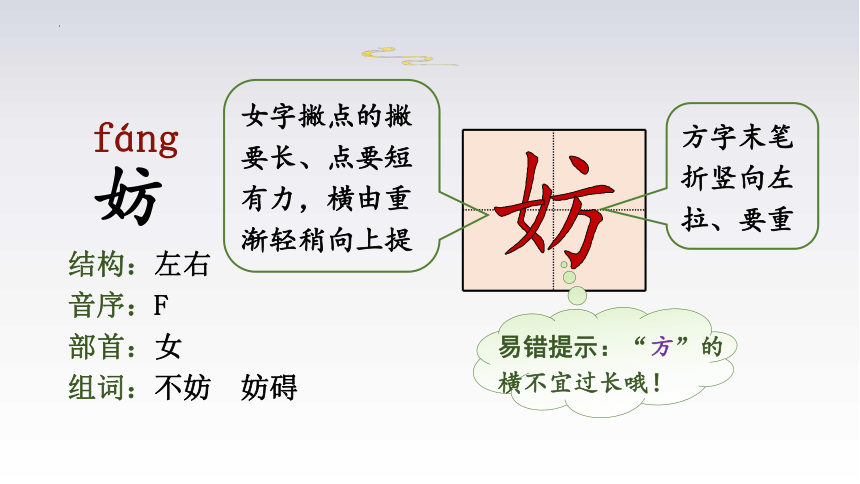 fáng
妨

结构：左右
音序：F
部首：女
组词：不妨　妨碍

女字撇点的撇要长、点要短有力，横由重渐轻稍向上提

妨

方字末笔折竖向左拉、要重

易错提示：“方”的横不宜过长哦！